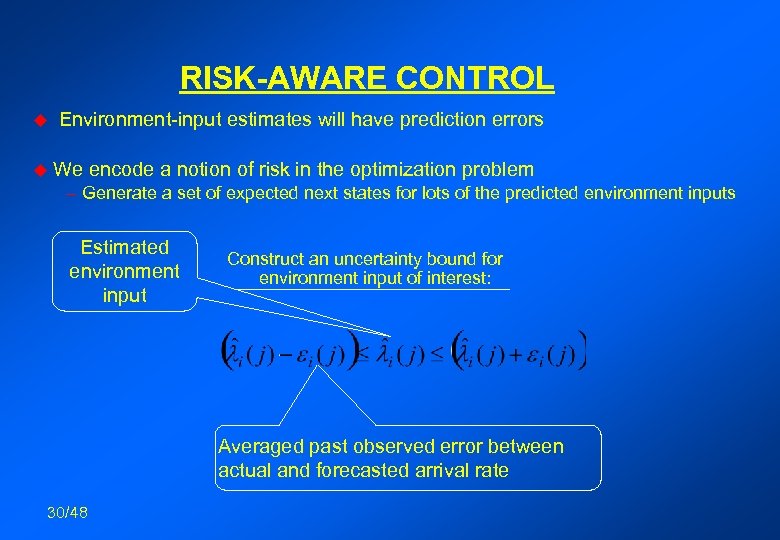 RISK-AWARE CONTROL

Environment-input estimates will have prediction errors

We encode a notion of risk in the optimization problem

– Generate a set of expected next states for lots of the predicted environment inputs

Estimated environment input

Construct an uncertainty bound for environment input of interest:

$\left(\hat{\lambda}_i(j) - \varepsilon_i(j)\right) \leq \hat{\lambda}_i(j) \leq \left(\hat{\lambda}_i(j) + \varepsilon_i(j)\right)$

Averaged past observed error between actual and forecasted arrival rate

30/48